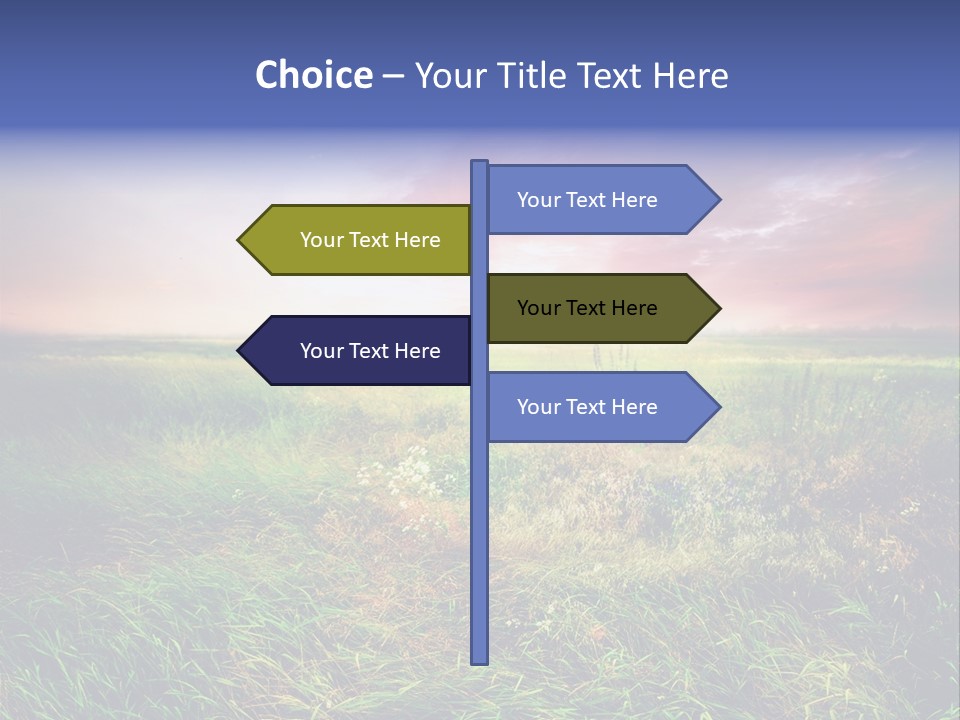 Choice – Your Title Text Here

Your Text Here

Your Text Here

Your Text Here

Your Text Here

Your Text Here